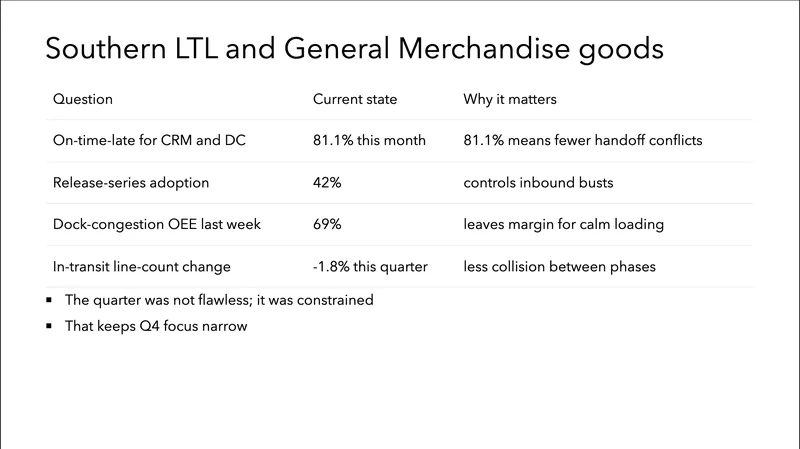 Southern LTL and General Merchandise goods

| Question | Current state | Why it matters |
|---|---|---|
| On-time-late for CRM and DC | 81.1% this month | 81.1% means fewer handoff conflicts |
| Release-series adoption | 42% | controls inbound busts |
| Dock-congestion OEE last week | 69% | leaves margin for calm loading |
| In-transit line-count change | -1.8% this quarter | less collision between phases |

▪ The quarter was not flawless; it was constrained

▪ That keeps Q4 focus narrow